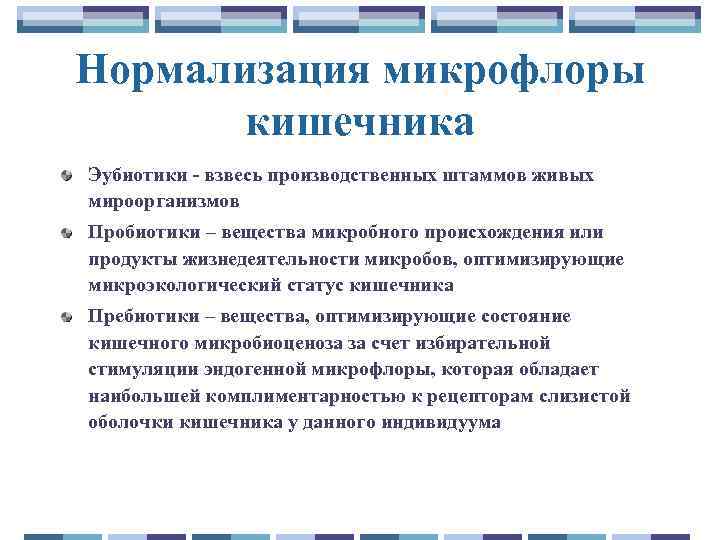 Нормализация микрофлоры кишечника

Эубиотики - взвесь производственных штаммов живых мироорганизмов

Пробиотики – вещества микробного происхождения или продукты жизнедеятельности микробов, оптимизирующие микроэкологический статус кишечника

Пребиотики – вещества, оптимизирующие состояние кишечного микробиоценоза за счет избирательной стимуляции эндогенной микрофлоры, которая обладает наибольшей комплиментарностью к рецепторам слизистой оболочки кишечника у данного индивидуума